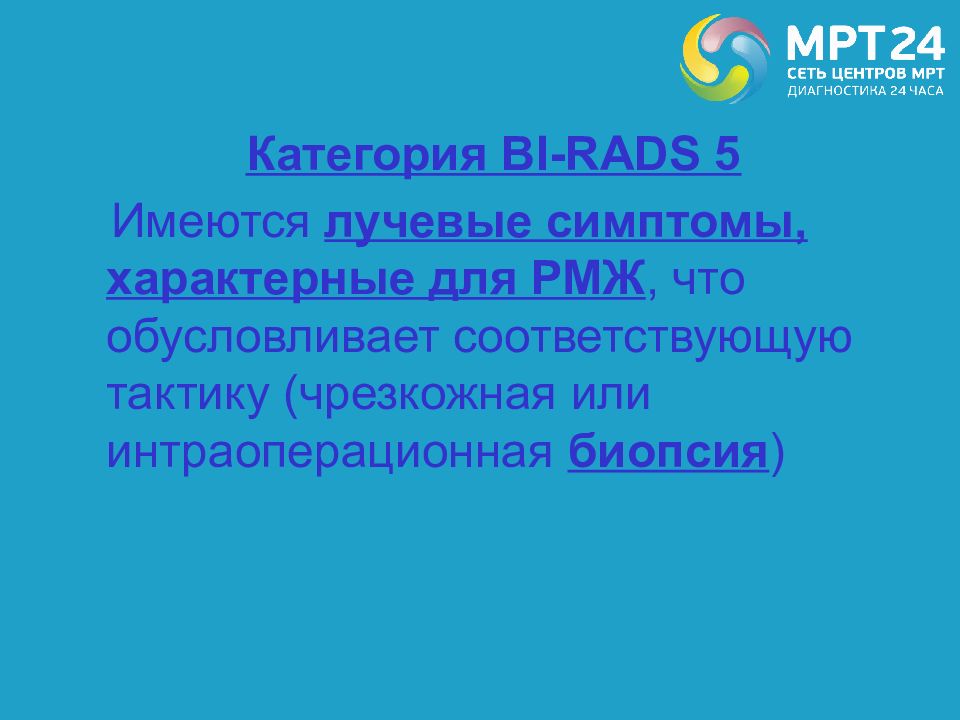 МРТ24
СЕТЬ ЦЕНТРОВ МРТ
ДИАГНОСТИКА 24 ЧАСА

Категория BI-RADS 5

Имеются лучевые симптомы, характерные для РМЖ, что обусловливает соответствующую тактику (чрезкожная или интраоперационная биопсия)